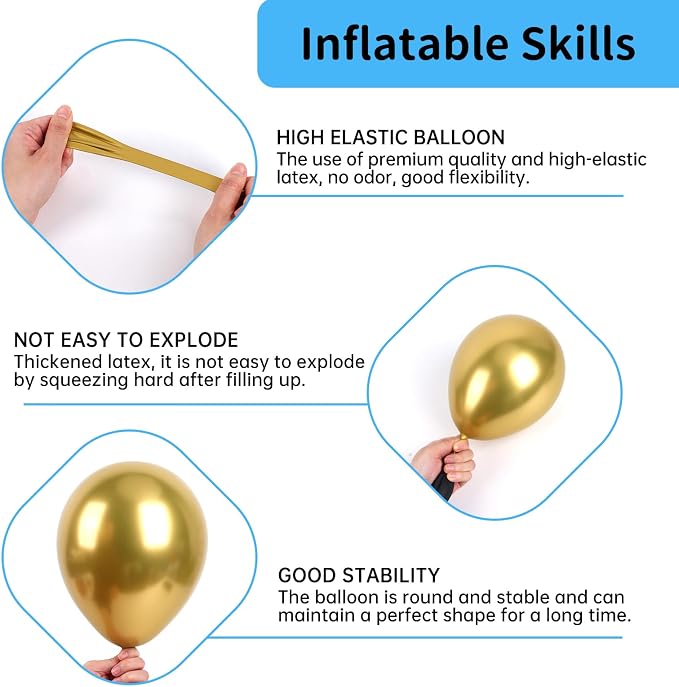 Inflatable Skills

HIGH ELASTIC BALLOON
The use of premium quality and high-elastic latex, no odor, good flexibility.

NOT EASY TO EXPLODE
Thickened latex, it is not easy to explode by squeezing hard after filling up.

GOOD STABILITY
The balloon is round and stable and can maintain a perfect shape for a long time.